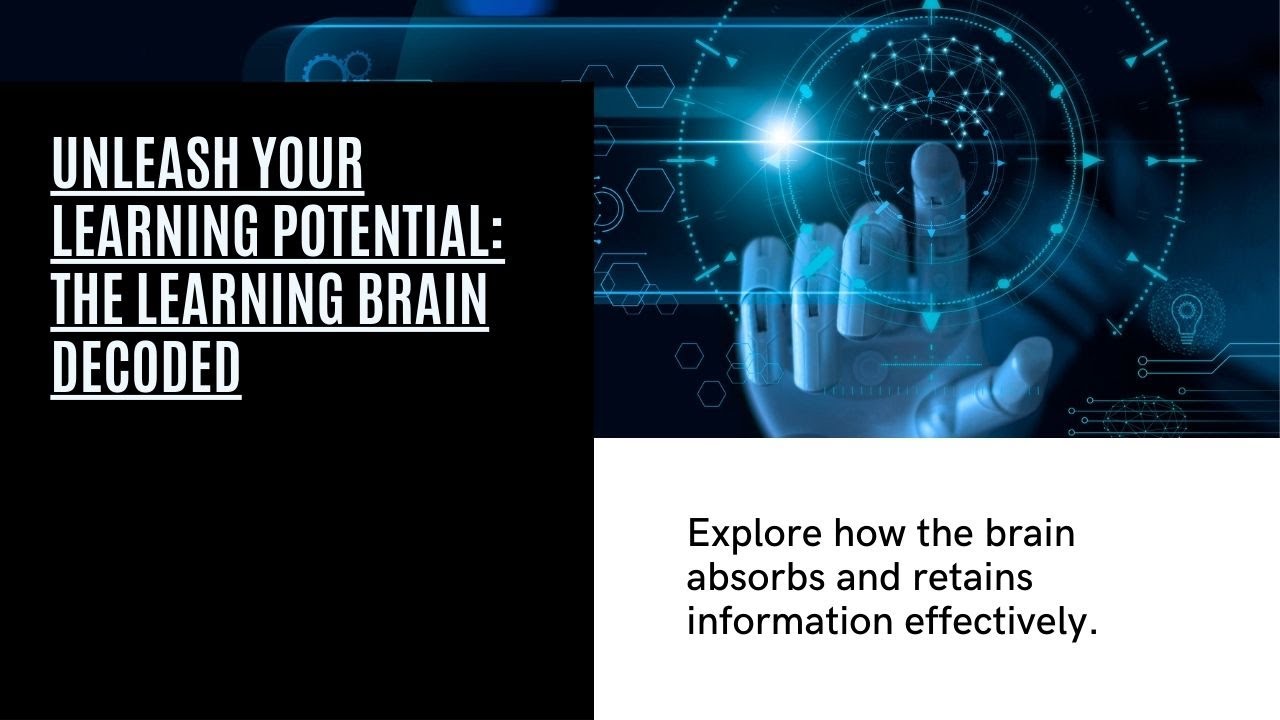 UNLEASH YOUR LEARNING POTENTIAL: THE LEARNING BRAIN DECODED

Explore how the brain absorbs and retains information effectively.